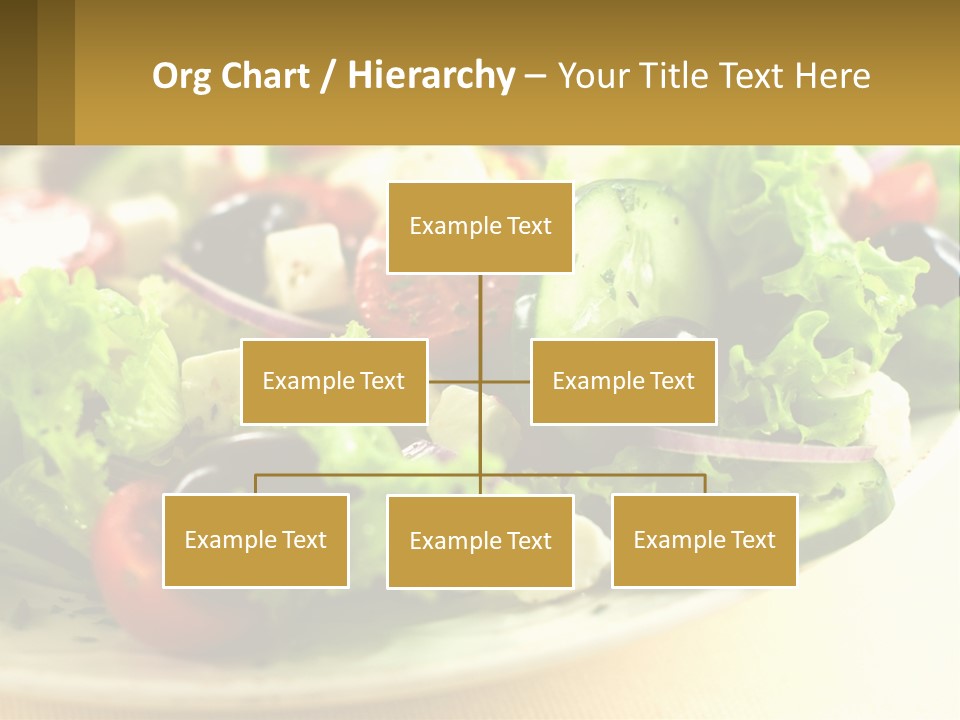 Org Chart / Hierarchy – Your Title Text Here

Example Text

Example Text

Example Text

Example Text

Example Text

Example Text